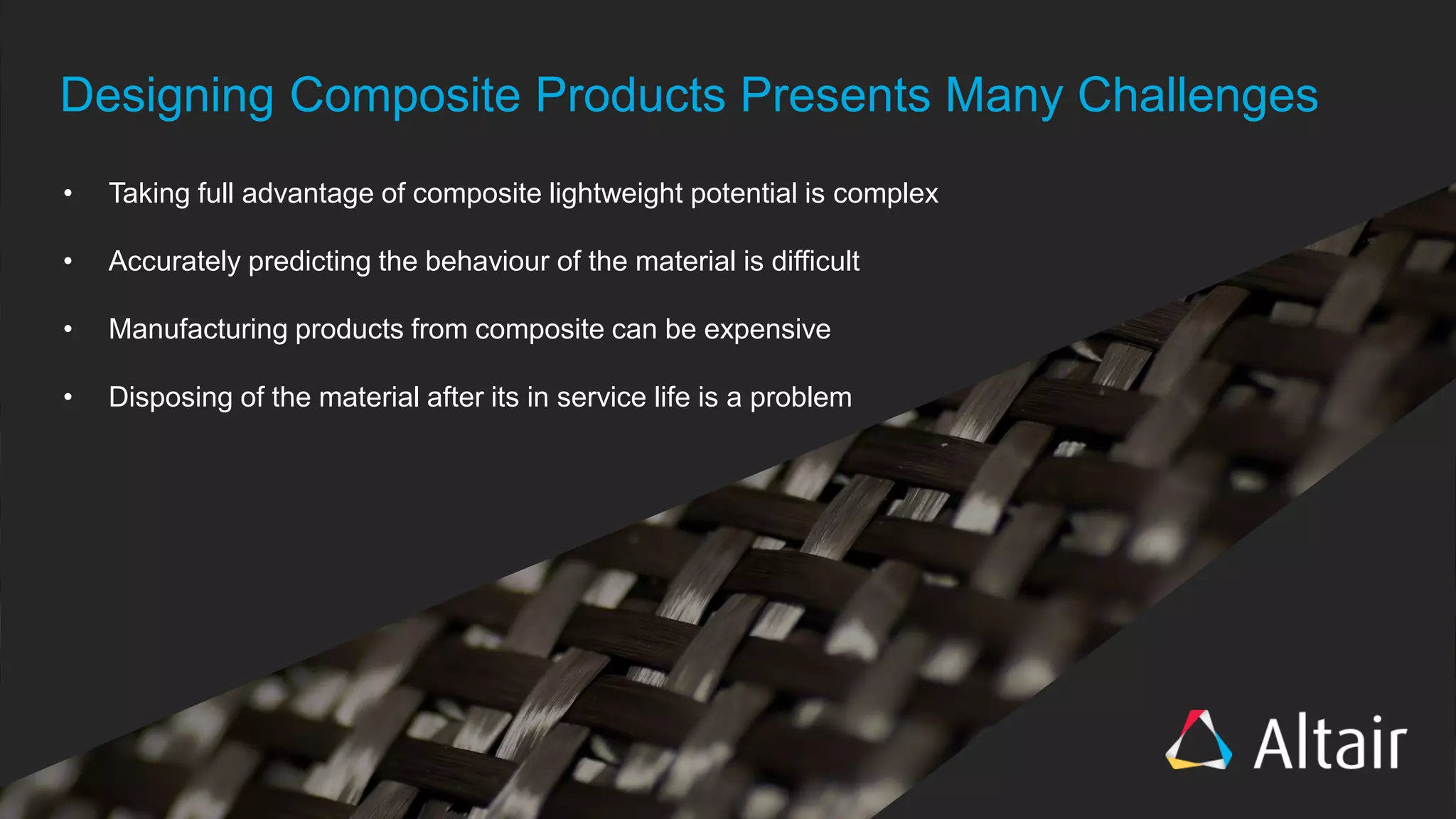 Designing Composite Products Presents Many Challenges

• Taking full advantage of composite lightweight potential is complex

• Accurately predicting the behaviour of the material is difficult

• Manufacturing products from composite can be expensive

• Disposing of the material after its in service life is a problem

Altair